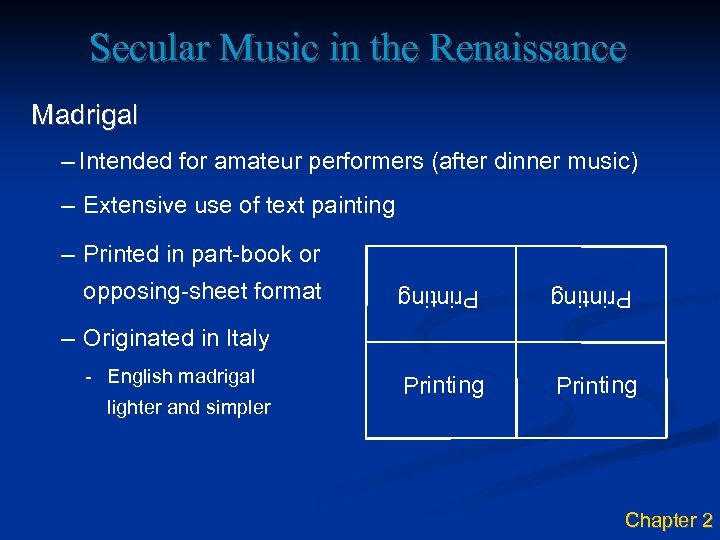 Secular Music in the Renaissance

Madrigal

– Intended for amateur performers (after dinner music)

– Extensive use of text painting

– Printed in part-book or opposing-sheet format

– Originated in Italy

- English madrigal lighter and simpler

| Printing | Printing |
|---|---|
| Printing | Printing |

Chapter 2